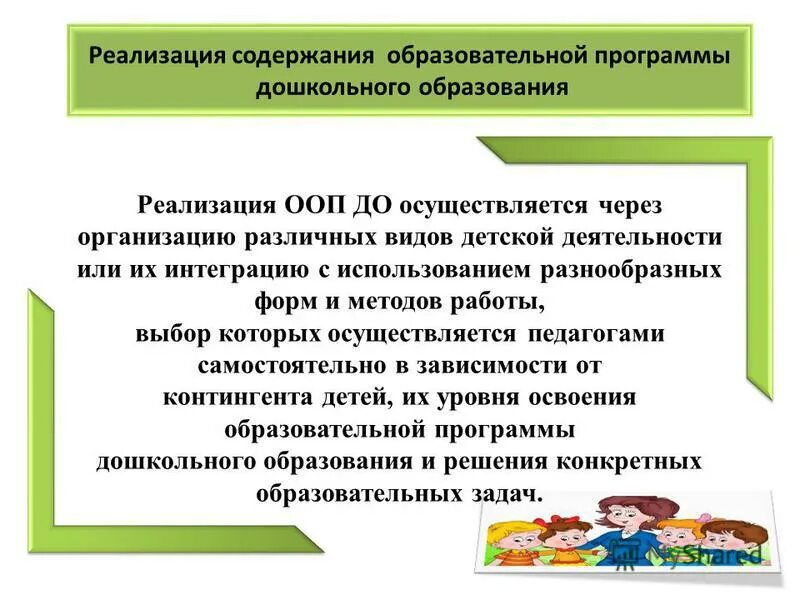 Реализация содержания образовательной программы дошкольного образования

Реализация ООП ДО осуществляется через организацию различных видов детской деятельности или их интеграцию с использованием разнообразных форм и методов работы,
выбор которых осуществляется педагогами самостоятельно в зависимости от контингента детей, их уровня освоения образовательной программы дошкольного образования и решения конкретных образовательных задач.

MyShared